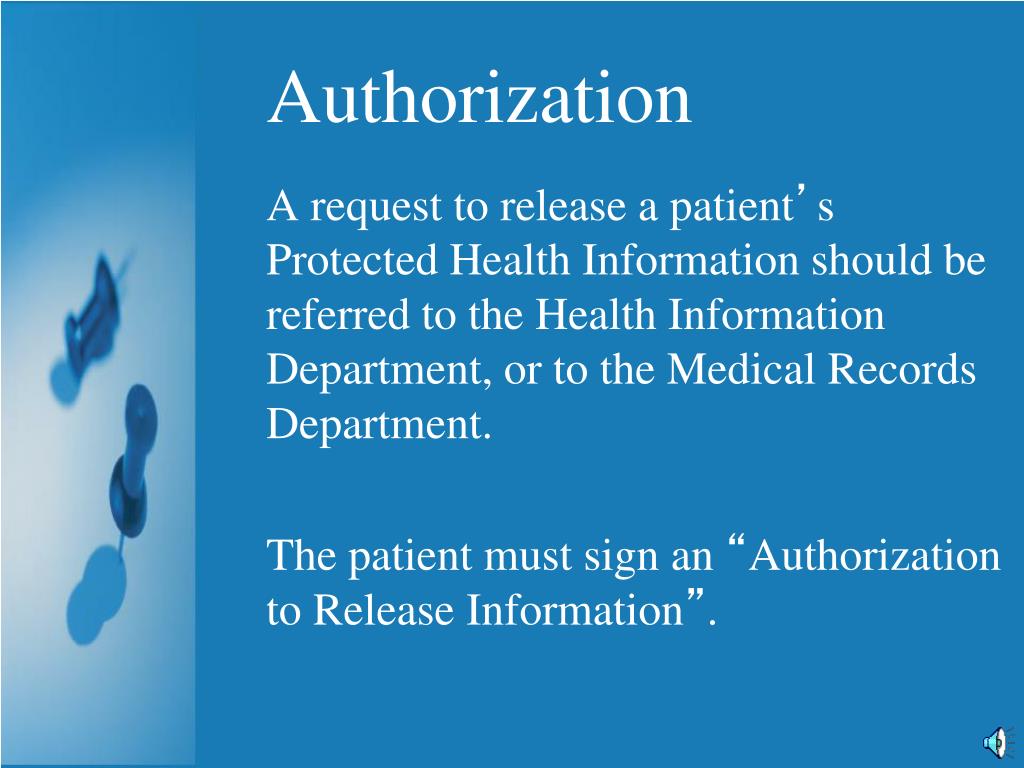 Authorization

A request to release a patient’s Protected Health Information should be referred to the Health Information Department, or to the Medical Records Department.

The patient must sign an “Authorization to Release Information”.